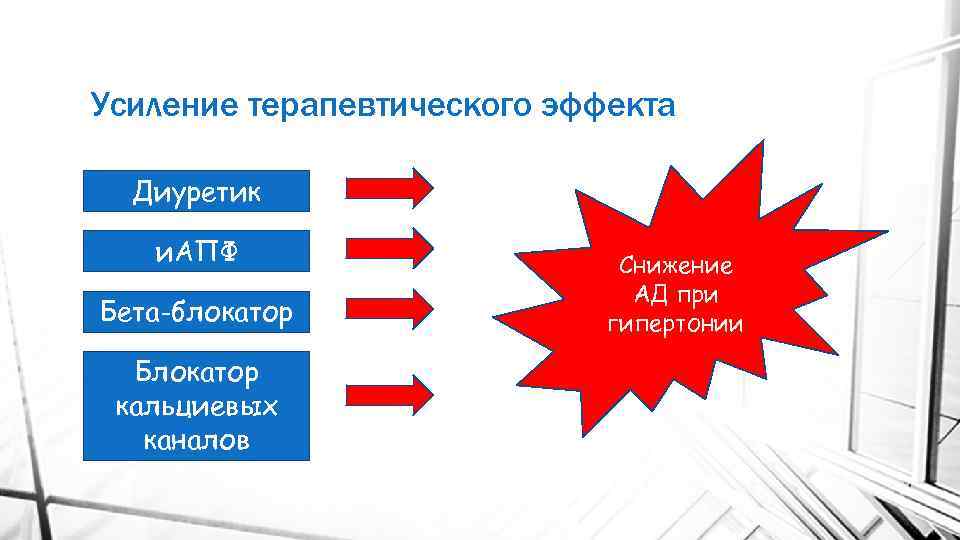 Усиление терапевтического эффекта

Диуретик

иАПФ

Бета-блокатор

Блокатор кальциевых каналов

Снижение АД при гипертонии